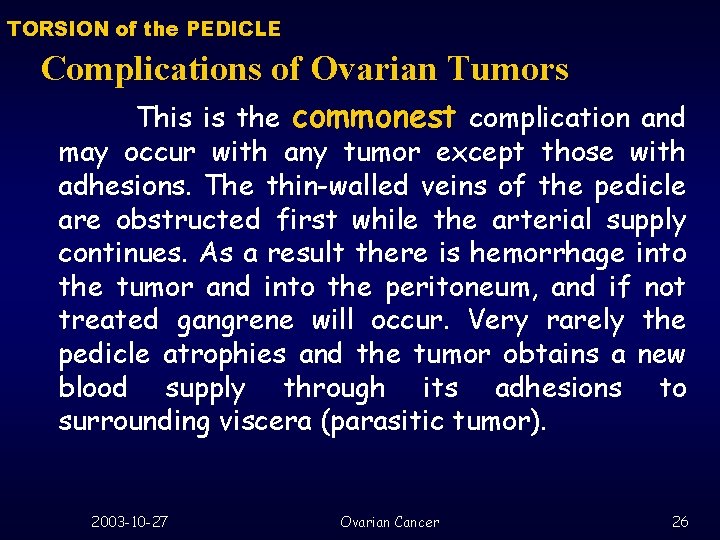 TORSION of the PEDICLE

Complications of Ovarian Tumors

This is the commonest complication and may occur with any tumor except those with adhesions. The thin-walled veins of the pedicle are obstructed first while the arterial supply continues. As a result there is hemorrhage into the tumor and into the peritoneum, and if not treated gangrene will occur. Very rarely the pedicle atrophies and the tumor obtains a new blood supply through its adhesions to surrounding viscera (parasitic tumor).

2003-10-27

Ovarian Cancer

26